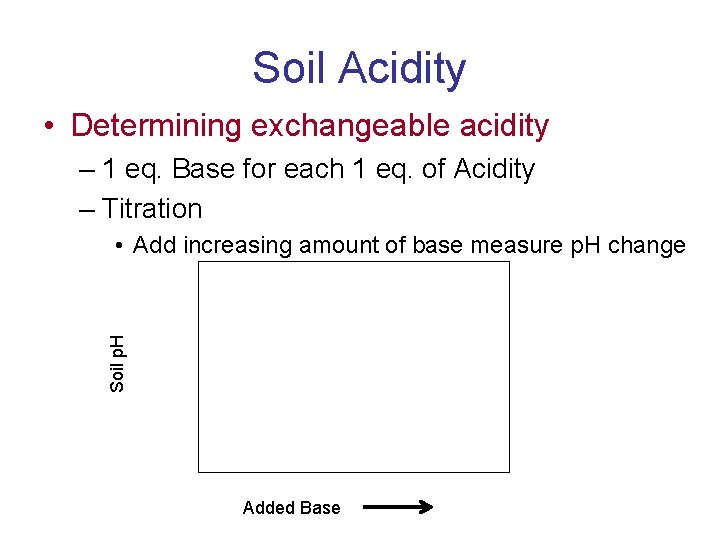 Soil Acidity

• Determining exchangeable acidity

– 1 eq. Base for each 1 eq. of Acidity

– Titration

• Add increasing amount of base measure pH change

Soil pH

Added Base